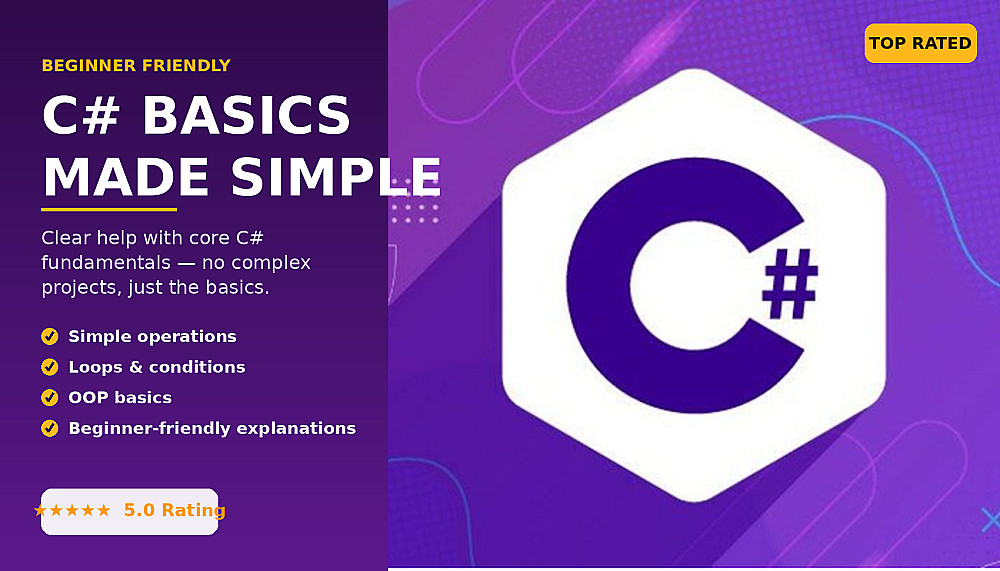 BEGINNER FRIENDLY

C# BASICS
MADE SIMPLE

Clear help with core C# fundamentals — no complex projects, just the basics.

✓ Simple operations
✓ Loops & conditions
✓ OOP basics
✓ Beginner-friendly explanations

★★★★★ 5.0 Rating

TOP RATED

C#